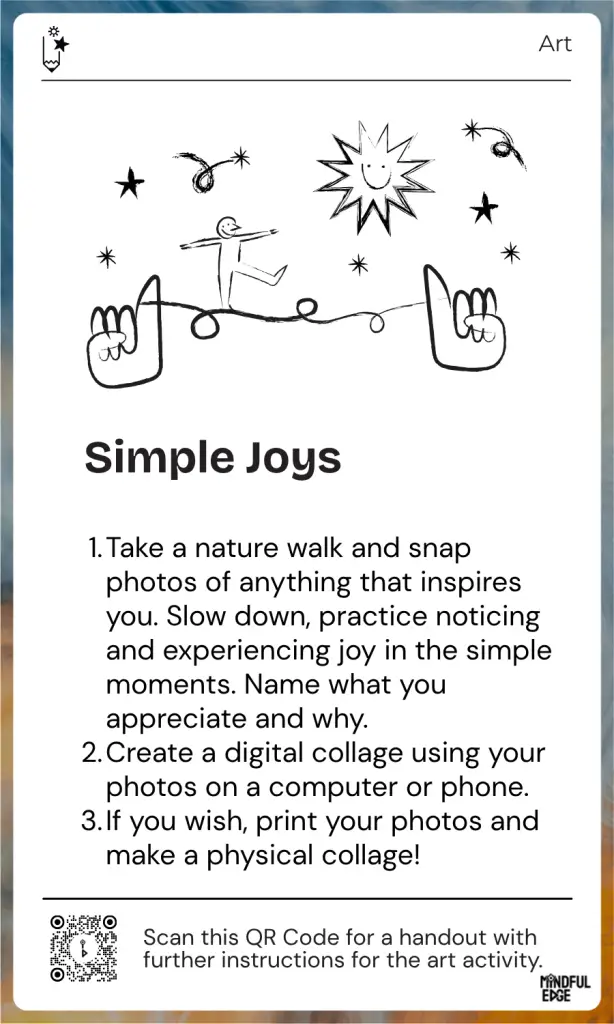 Art

Simple Joys

1. Take a nature walk and snap photos of anything that inspires you. Slow down, practice noticing and experiencing joy in the simple moments. Name what you appreciate and why.
2. Create a digital collage using your photos on a computer or phone.
3. If you wish, print your photos and make a physical collage!

Scan this QR Code for a handout with further instructions for the art activity.

MINDFUL EDGE